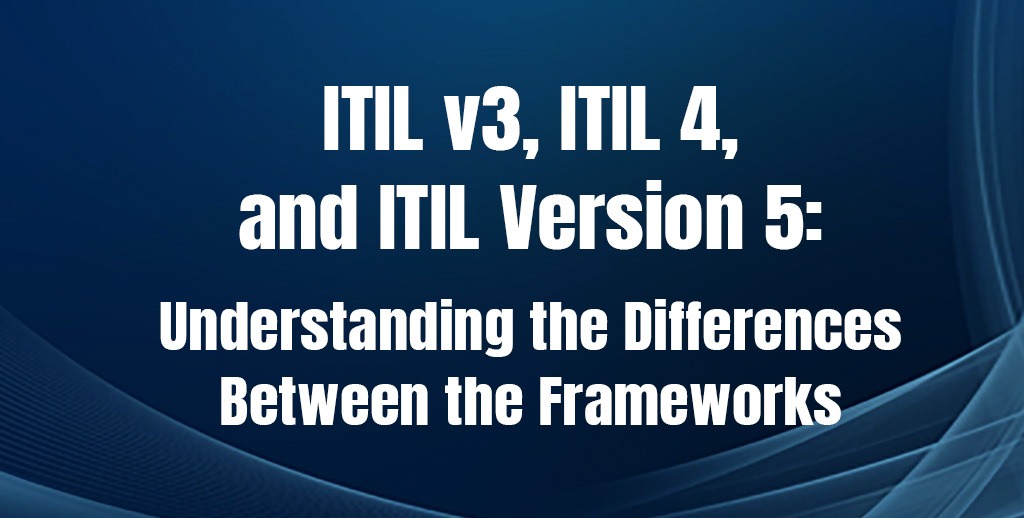 ITIL v3, ITIL 4, and ITIL Version 5:

Understanding the Differences Between the Frameworks